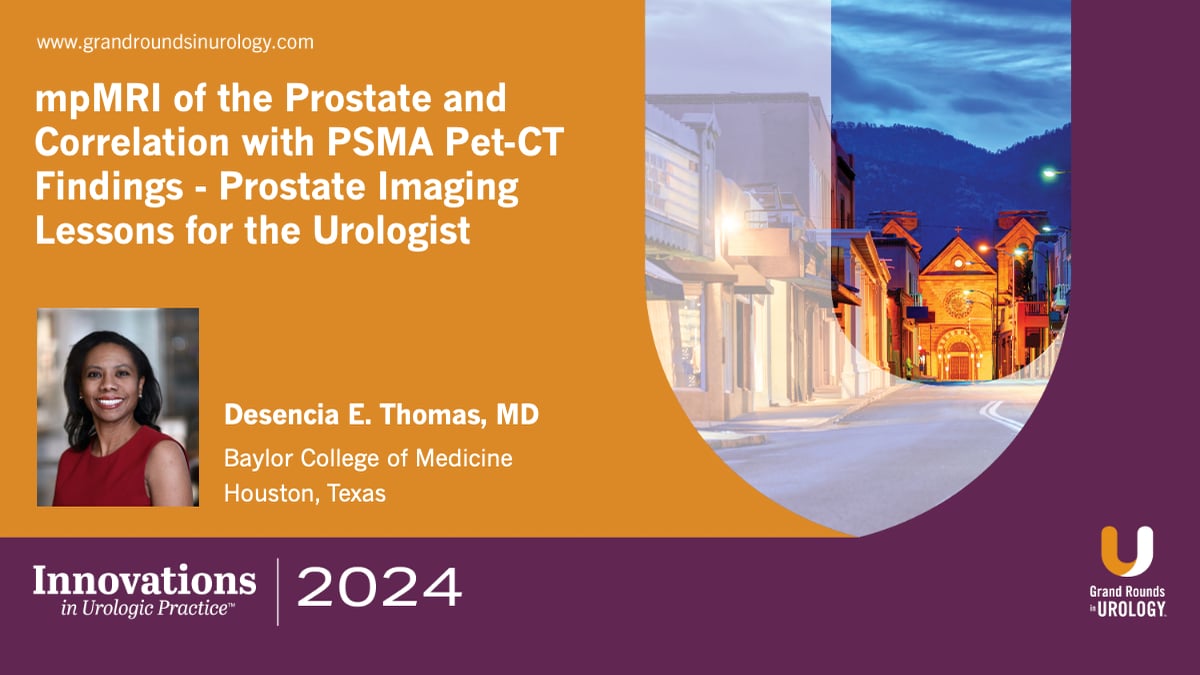 www.grandroundsinurology.com

mpMRI of the Prostate and Correlation with PSMA Pet-CT Findings - Prostate Imaging Lessons for the Urologist

Desencia E. Thomas, MD

Baylor College of Medicine
Houston, Texas

Innovations in Urologic Practice™ | 2024

Grand Rounds in UROLOGY.